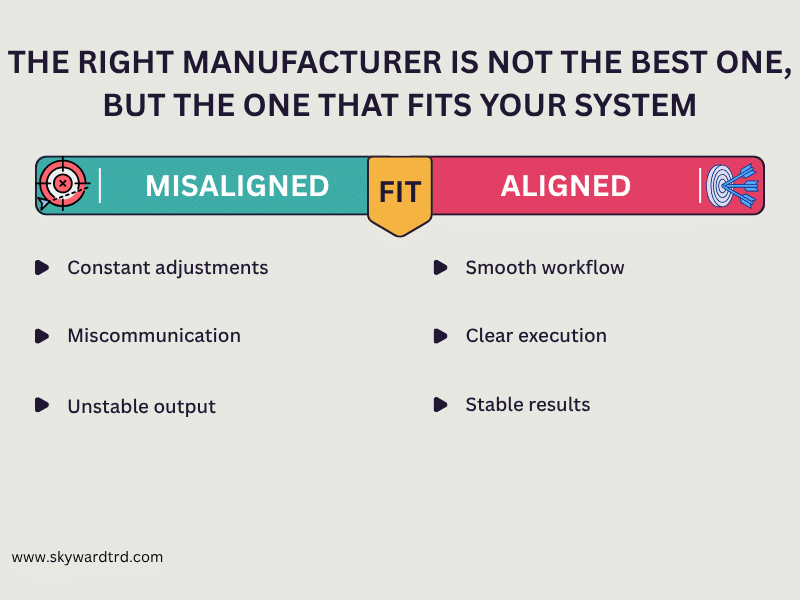 THE RIGHT MANUFACTURER IS NOT THE BEST ONE, BUT THE ONE THAT FITS YOUR SYSTEM

MISALIGNED

FIT

ALIGNED

Constant adjustments

Miscommunication

Unstable output

Smooth workflow

Clear execution

Stable results

www.skywardtrd.com